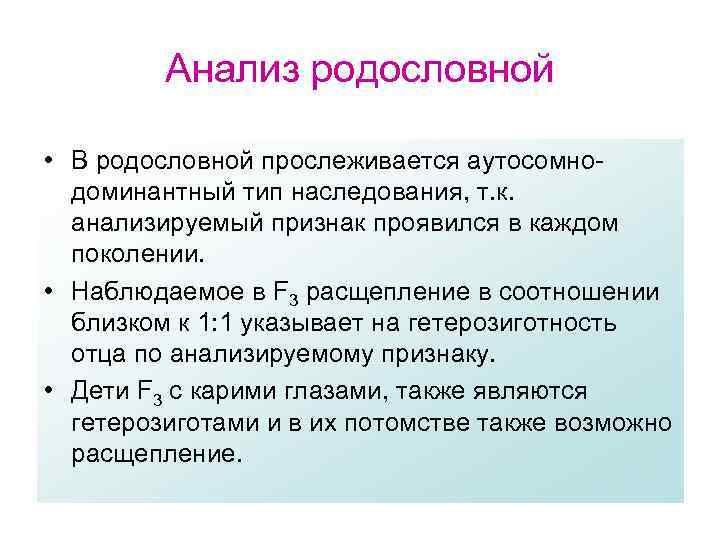 Анализ родословной

• В родословной прослеживается аутосомно-доминантный тип наследования, т.к. анализируемый признак проявился в каждом поколении.

• Наблюдаемое в $F_3$ расщепление в соотношении близком к 1:1 указывает на гетерозиготность отца по анализируемому признаку.

• Дети $F_3$ с карими глазами, также являются гетерозиготами и в их потомстве также возможно расщепление.